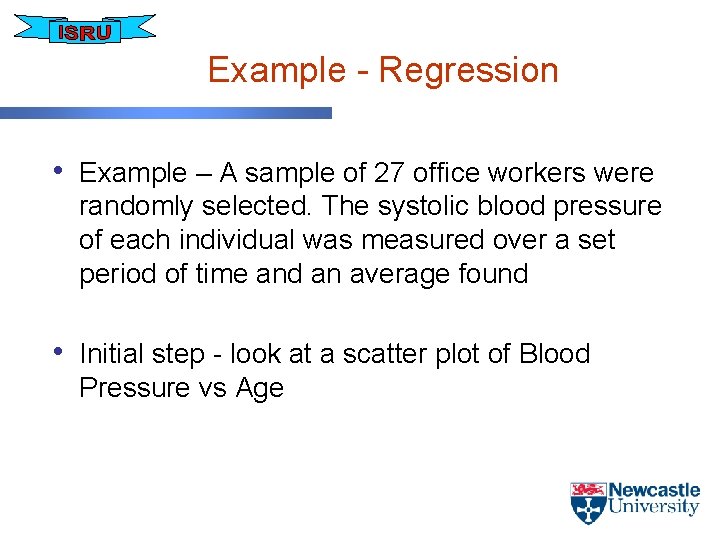 ISRU

Example - Regression

• Example – A sample of 27 office workers were randomly selected. The systolic blood pressure of each individual was measured over a set period of time and an average found

• Initial step - look at a scatter plot of Blood Pressure vs Age

Newcastle University